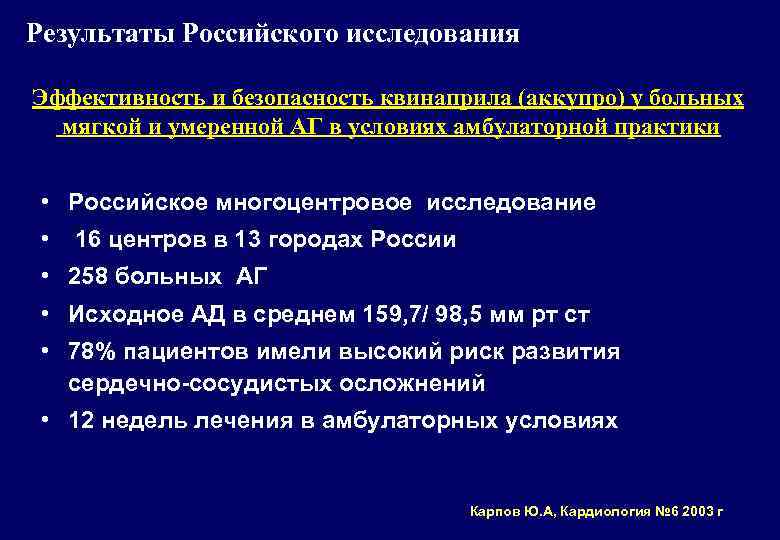 Результаты Российского исследования

Эффективность и безопасность квинаприла (аккупро) у больных мягкой и умеренной АГ в условиях амбулаторной практики

• Российское многоцентровое исследование
• 16 центров в 13 городах России
• 258 больных АГ
• Исходное АД в среднем 159,7/ 98,5 мм рт ст
• 78% пациентов имели высокий риск развития сердечно-сосудистых осложнений
• 12 недель лечения в амбулаторных условиях

Карпов Ю.А, Кардиология №6 2003 г